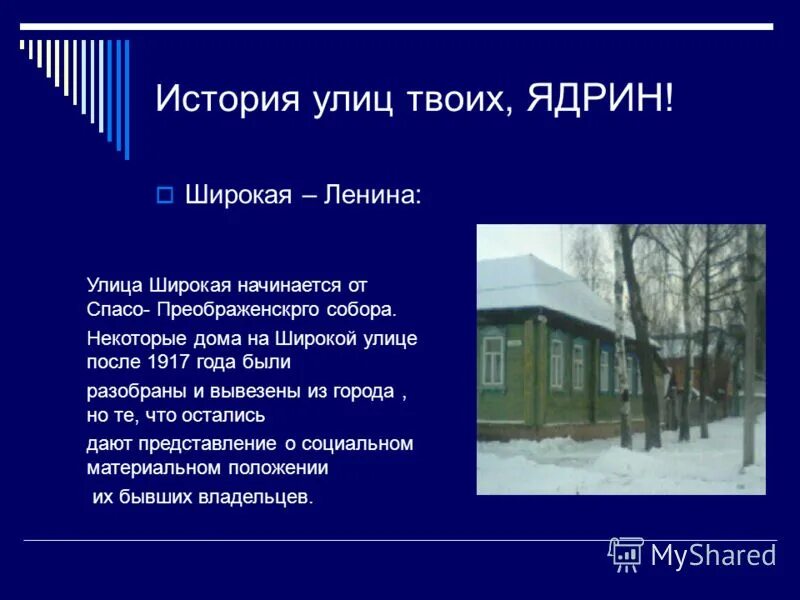 История улиц твоих, ЯДРИН!

Широкая – Ленина:

Улица Широкая начинается от Спасо- Преображенскрго собора.

Некоторые дома на Широкой улице после 1917 года были

разобраны и вывезены из города , но те, что остались

дают представление о социальном материальном положении

их бывших владельцев.

MyShared